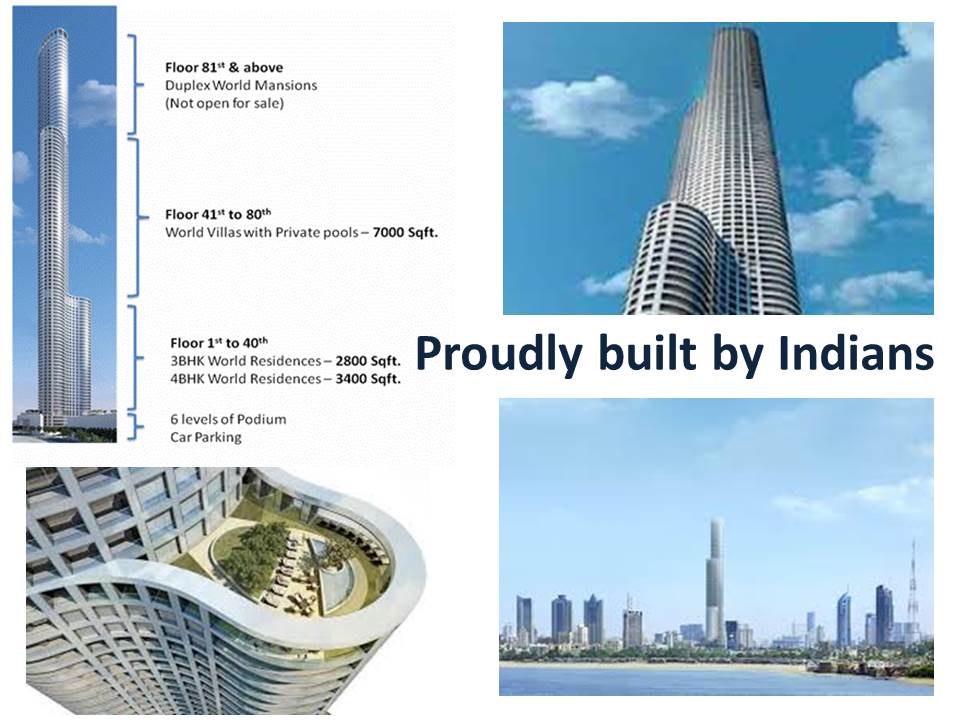 Floor 81$^{st}$ & above
Duplex World Mansions
(Not open for sale)

Floor 41$^{st}$ to 80$^{th}$
World Villas with Private pools – 7000 Sqft.

Floor 1$^{st}$ to 40$^{th}$
3BHK World Residences – 2800 Sqft.
4BHK World Residences – 3400 Sqft.

6 levels of Podium
Car Parking

Proudly built by Indians